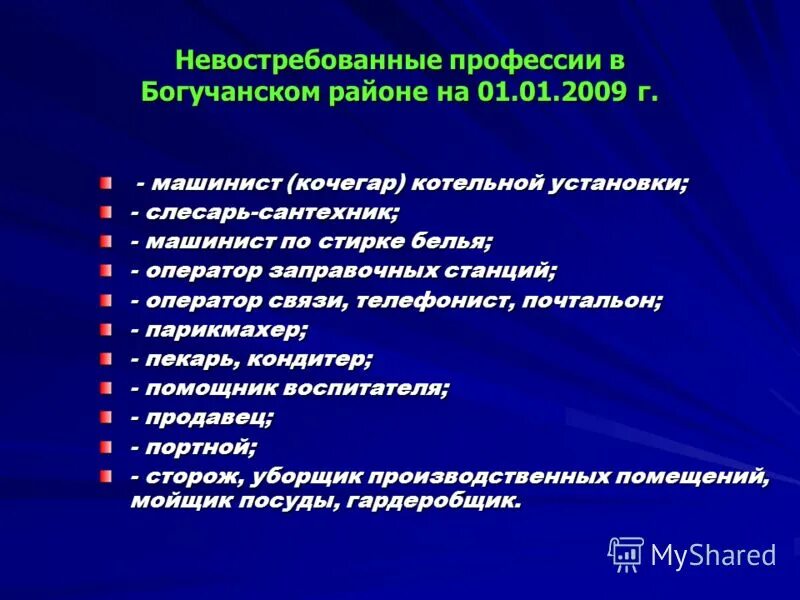 Невостребованные профессии в Богучанском районе на 01.01.2009 г.

- машинист (кочегар) котельной установки;
- слесарь-сантехник;
- машинист по стирке белья;
- оператор заправочных станций;
- оператор связи, телефонист, почтальон;
- парикмахер;
- пекарь, кондитер;
- помощник воспитателя;
- продавец;
- портной;
- сторож, уборщик производственных помещений, мойщик посуды, гардеробщик.

MyShared